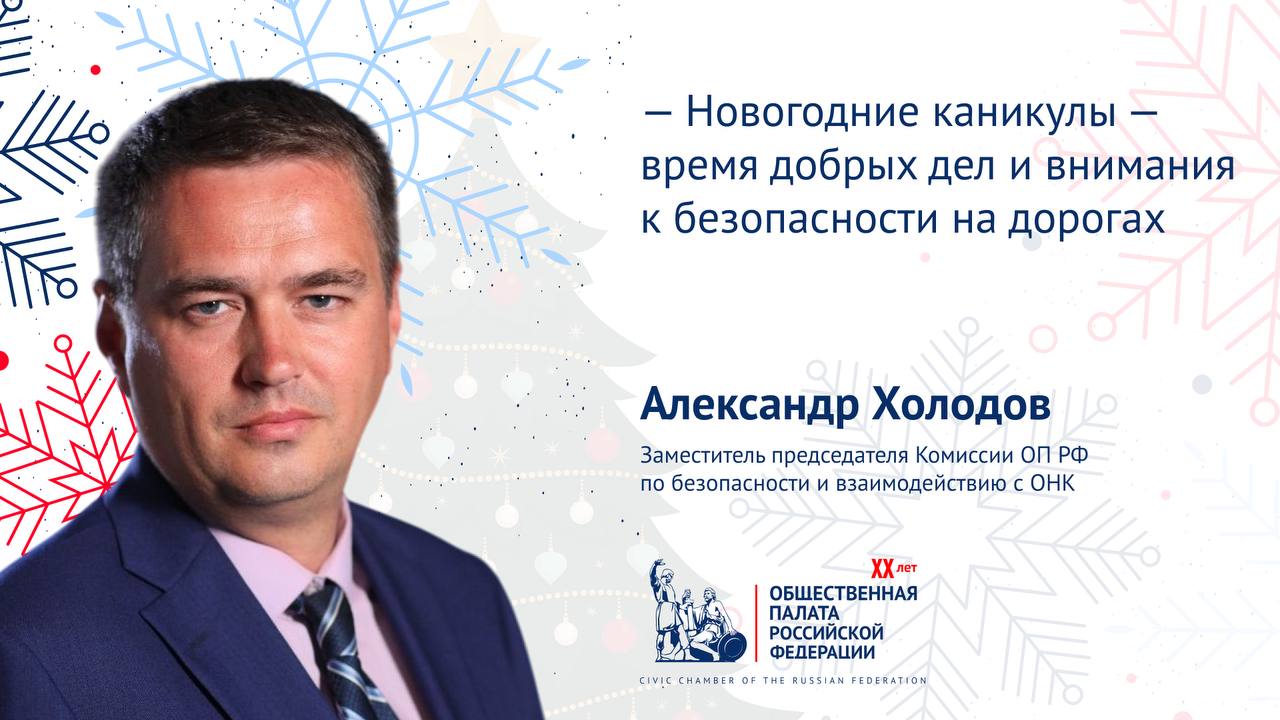 — Новогодние каникулы — время добрых дел и внимания к безопасности на дорогах

Александр Холодов

Заместитель председателя Комиссии ОП РФ по безопасности и взаимодействию с ОНК

XX лет

ОБЩЕСТВЕННАЯ ПАЛАТА РОССИЙСКОЙ ФЕДЕРАЦИИ

CIVIC CHAMBER OF THE RUSSIAN FEDERATION